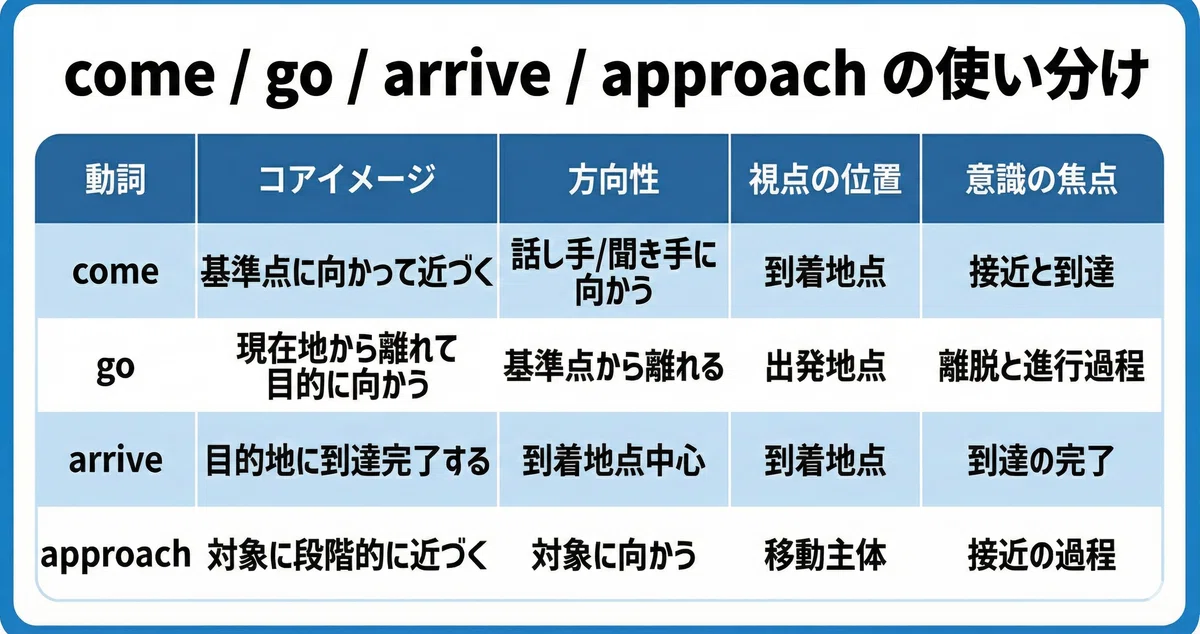 come / go / arrive / approach の使い分け

| 動詞 | コアイメージ | 方向性 | 視点の位置 | 意識の焦点 |
|---|---|---|---|---|
| come | 基準点に向かって近づく | 話し手/聞き手に向かう | 到着地点 | 接近と到達 |
| go | 現在地から離れて目的に向かう | 基準点から離れる | 出発地点 | 離脱と進行過程 |
| arrive | 目的地に到達完了する | 到着地点中心 | 到着地点 | 到達の完了 |
| approach | 対象に段階的に近づく | 対象に向かう | 移動主体 | 接近の過程 |